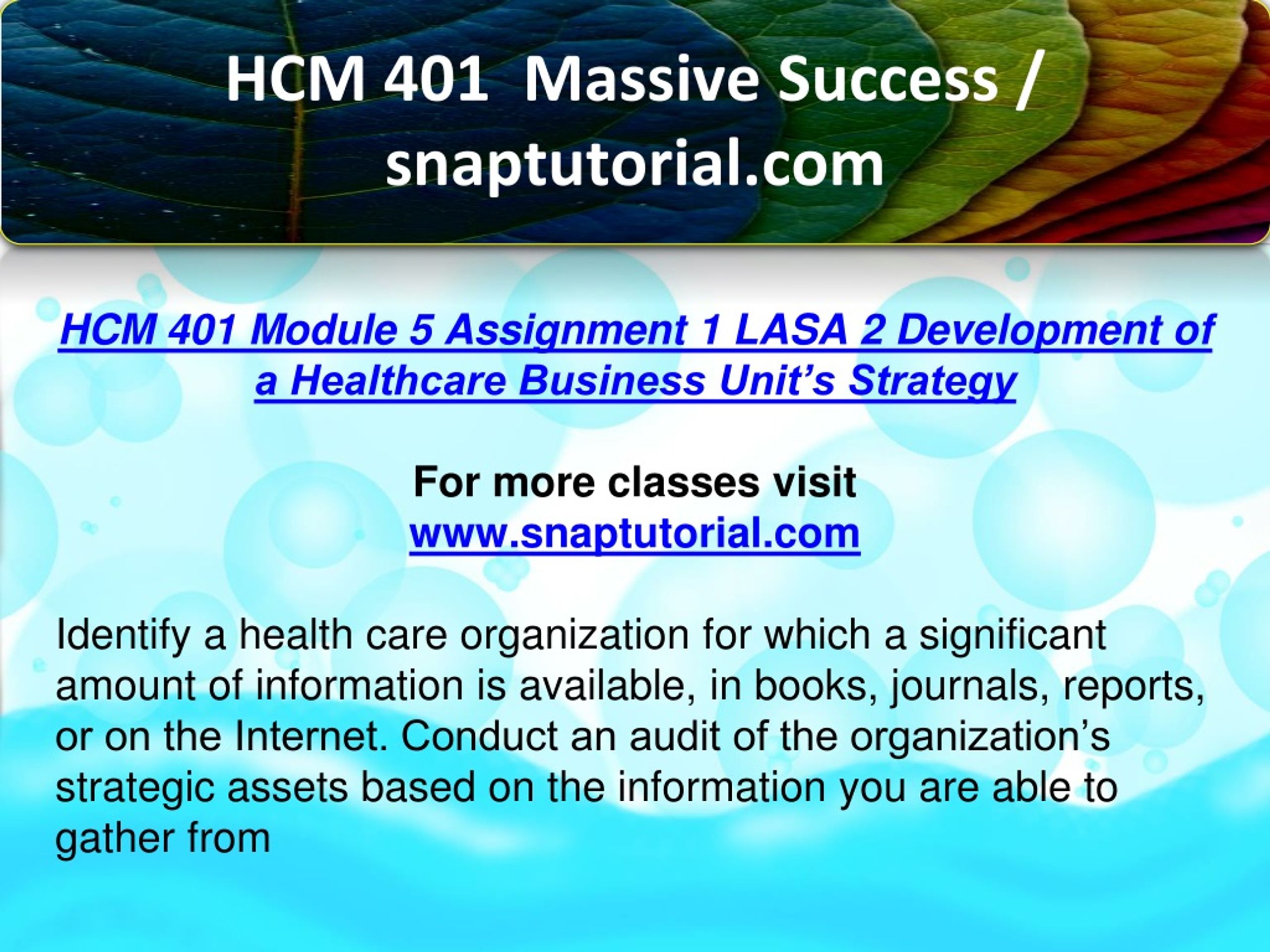 HCM 401  Massive Success / snaptutorial.com

HCM 401 Module 5 Assignment 1 LASA 2 Development of a Healthcare Business Unit’s Strategy

For more classes visit
www.snaptutorial.com

Identify a health care organization for which a significant amount of information is available, in books, journals, reports, or on the Internet. Conduct an audit of the organization’s strategic assets based on the information you are able to gather from